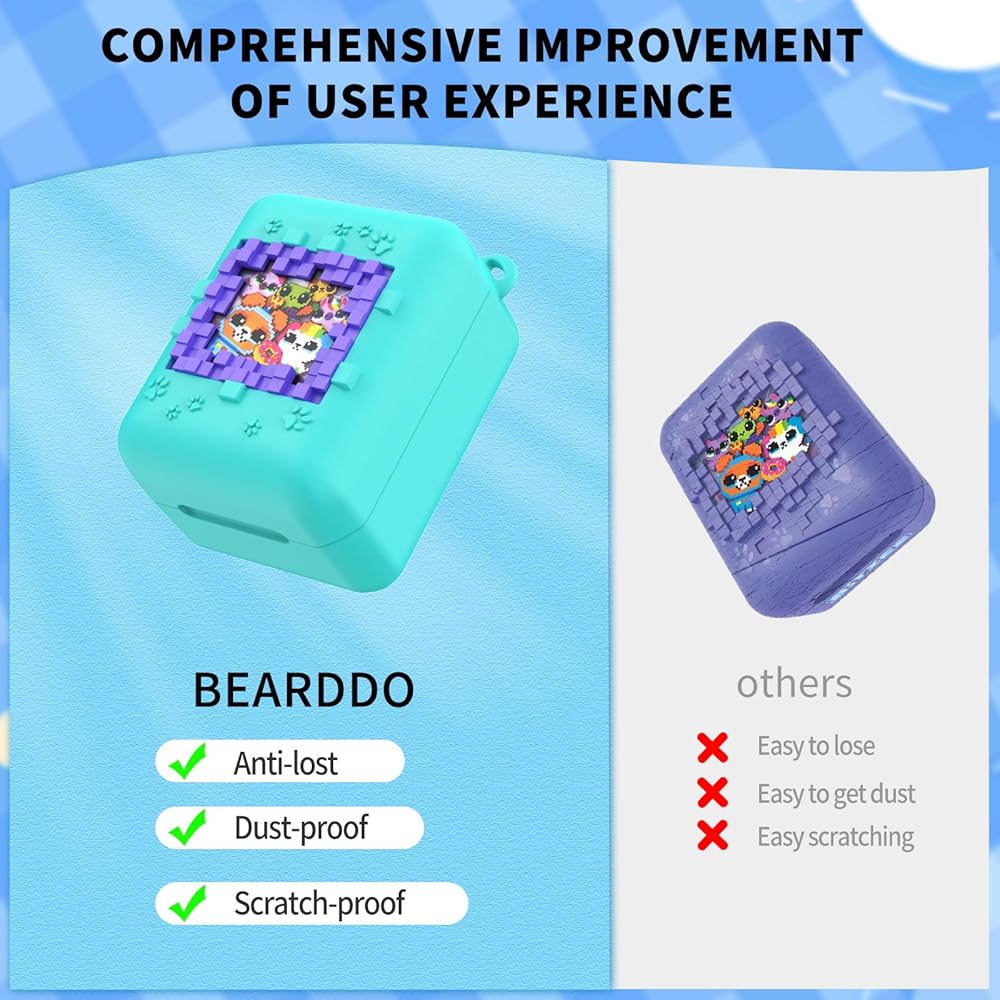 COMPREHENSIVE IMPROVEMENT OF USER EXPERIENCE

BEARDDO

Anti-lost

Dust-proof

Scratch-proof

others

Easy to lose

Easy to get dust

Easy scratching